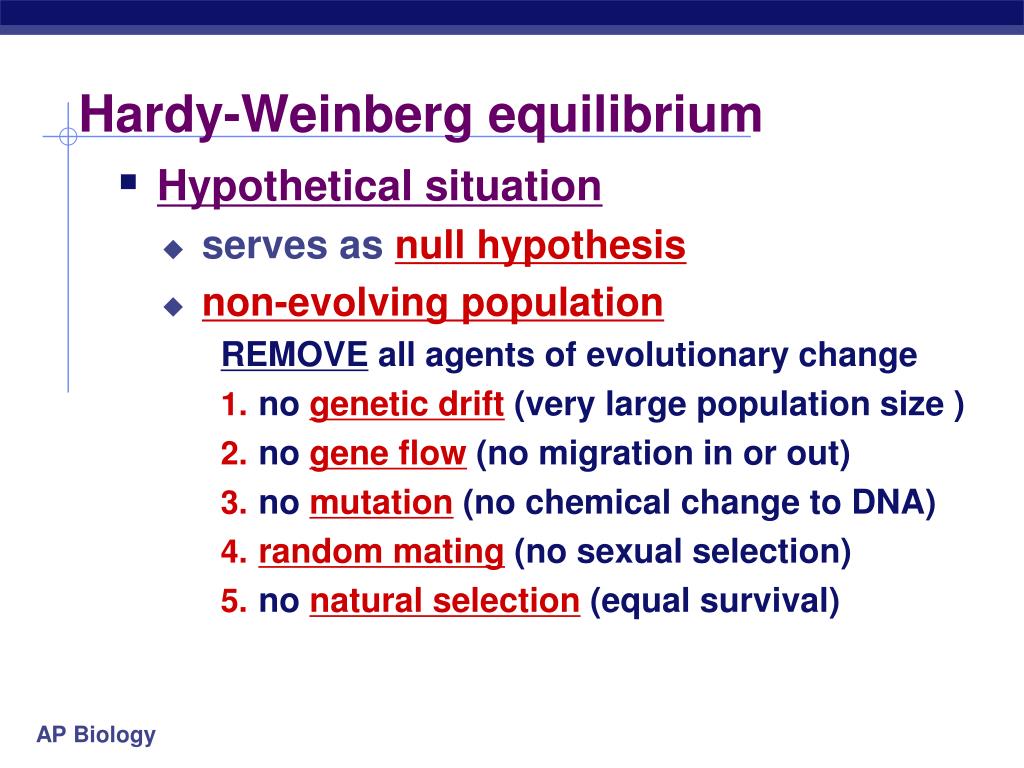 Hardy-Weinberg equilibrium

Hypothetical situation

serves as null hypothesis

non-evolving population

REMOVE all agents of evolutionary change

1. no genetic drift (very large population size )

2. no gene flow (no migration in or out)

3. no mutation (no chemical change to DNA)

4. random mating (no sexual selection)

5. no natural selection (equal survival)

AP Biology